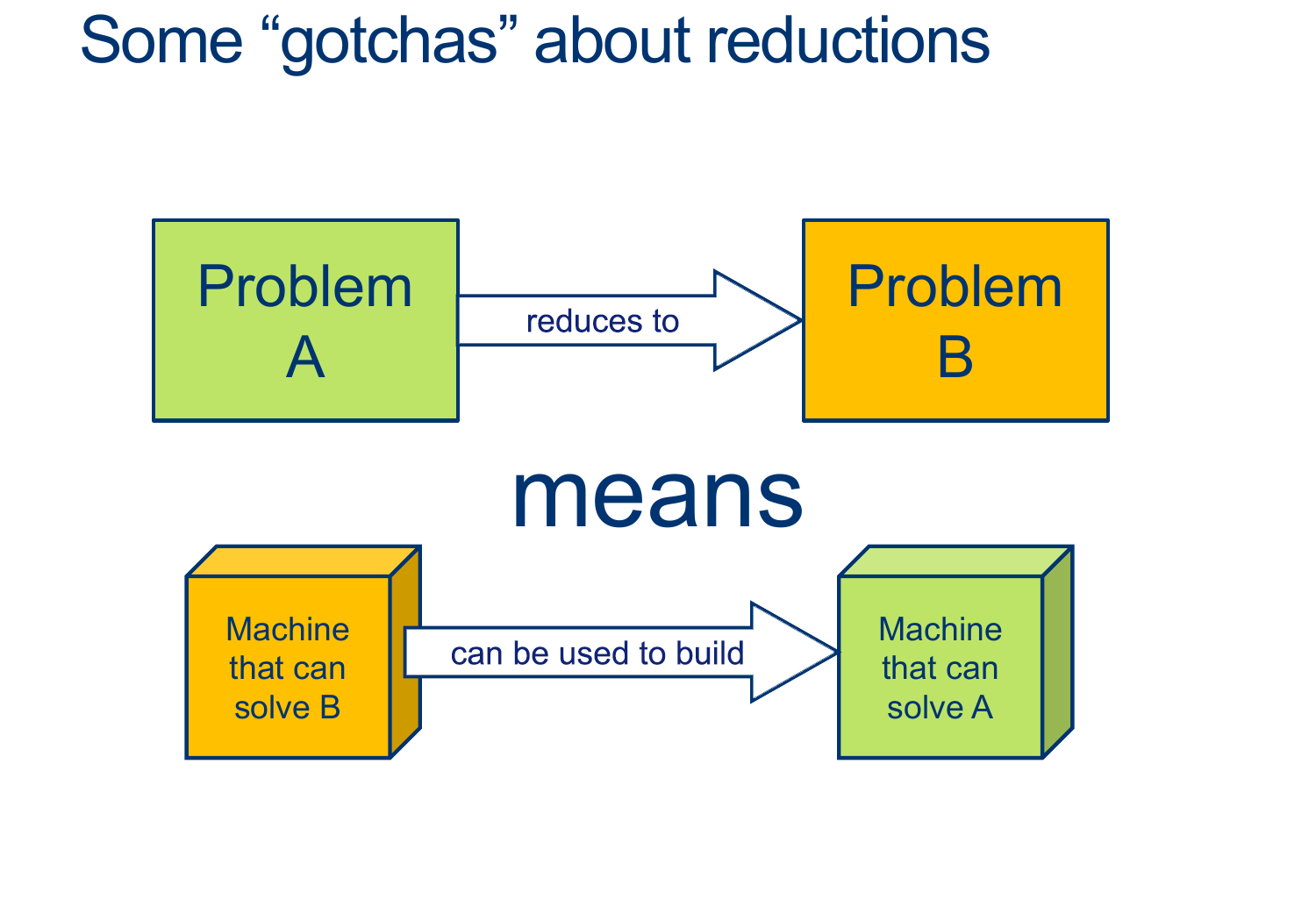 Some “gotchas” about reductions

Problem A

reduces to

Problem B

means

Machine that can solve B

can be used to build

Machine that can solve A